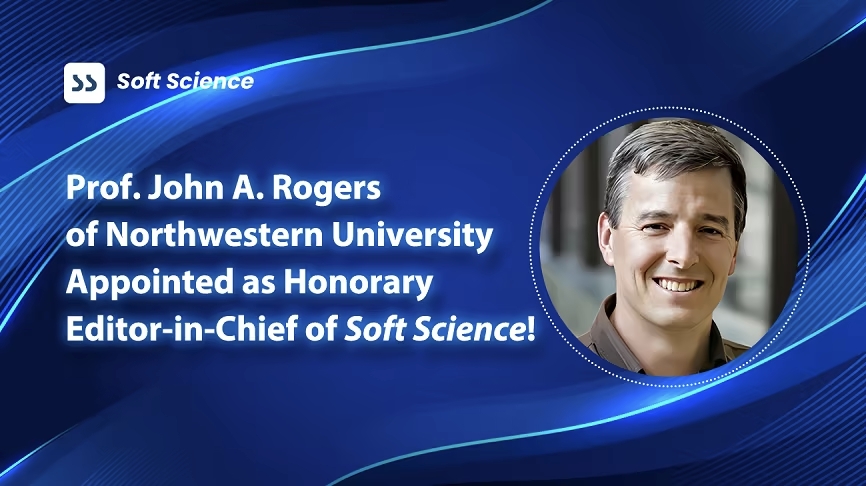 Soft Science

Prof. John A. Rogers of Northwestern University Appointed as Honorary Editor-in-Chief of Soft Science!